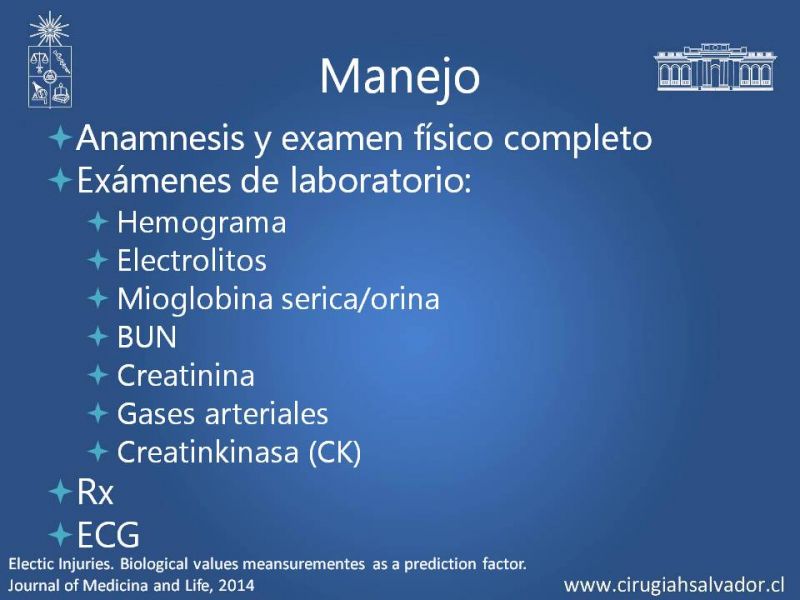 Manejo

Anamnesis y examen físico completo
Exámenes de laboratorio:
Hemograma
Electrolitos
Mioglobina serica/orina
BUN
Creatinina
Gases arteriales
Creatinkinasa (CK)
Rx
ECG

Electic Injuries. Biological values meansurementes as a prediction factor. Journal of Medicina and Life, 2014

www.cirugiahsalvador.cl